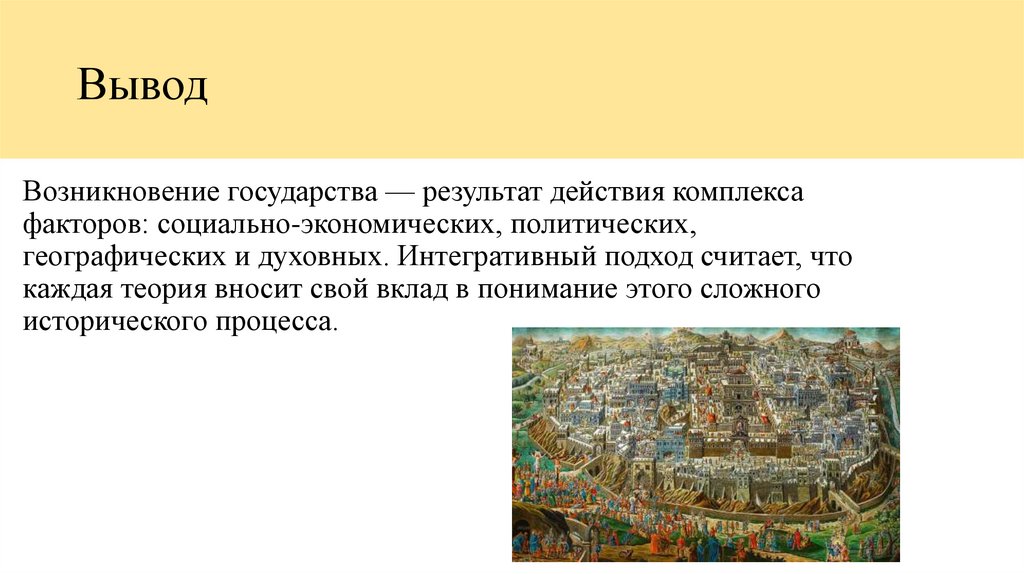 Вывод

Возникновение государства — результат действия комплекса факторов: социально-экономических, политических, географических и духовных. Интегративный подход считает, что каждая теория вносит свой вклад в понимание этого сложного исторического процесса.